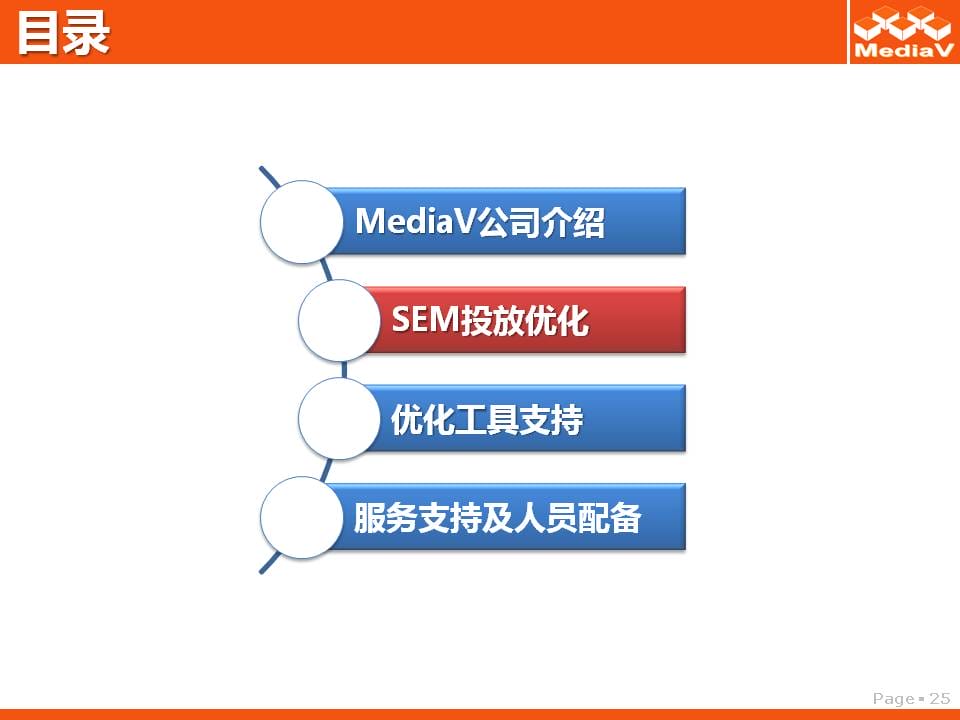 目录

MediaV

MediaV公司介绍

SEM投放优化

优化工具支持

服务支持及人员配备

Page ▪ 25